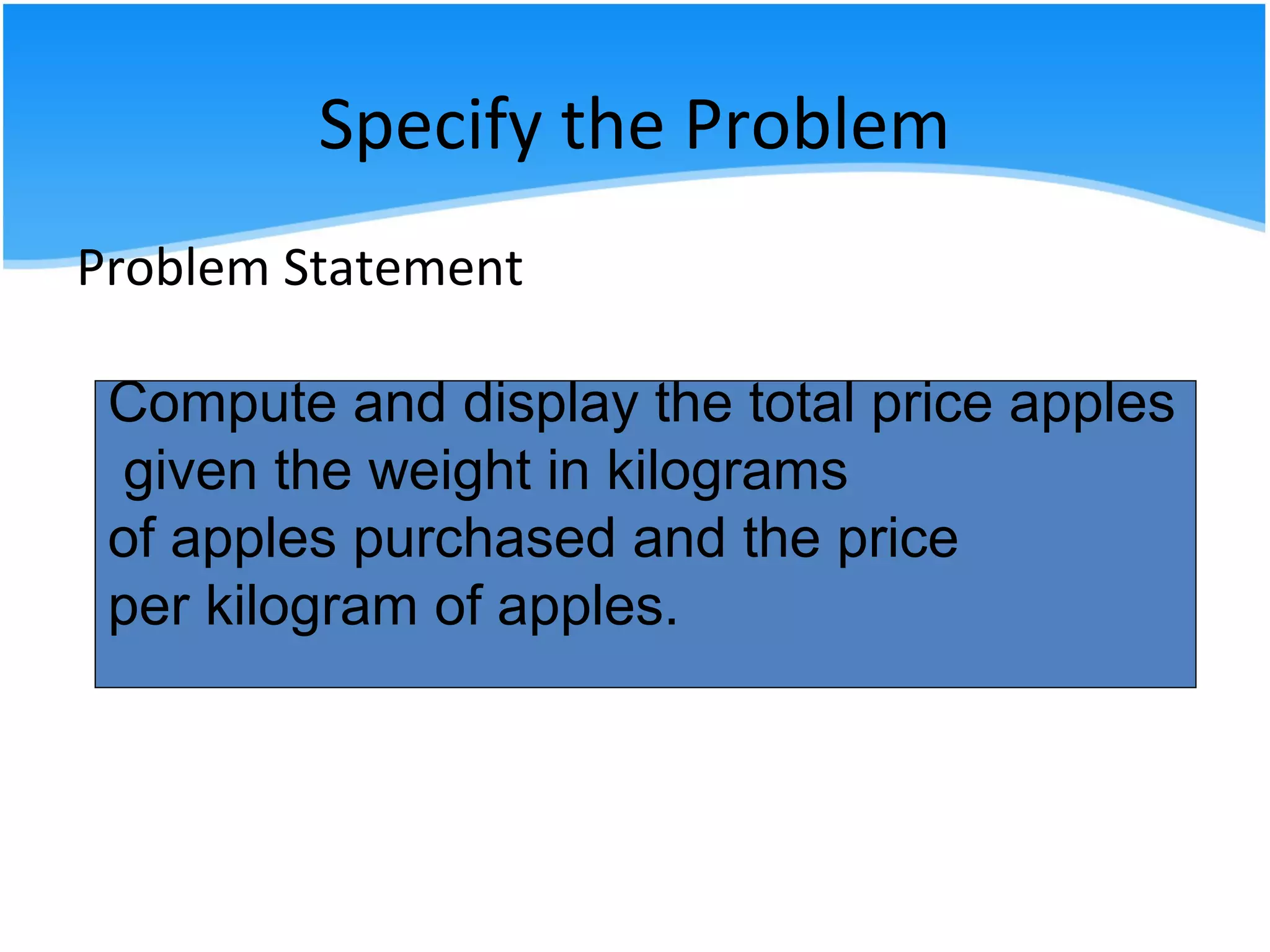 Specify the Problem

Problem Statement

Compute and display the total price apples given the weight in kilograms of apples purchased and the price per kilogram of apples.